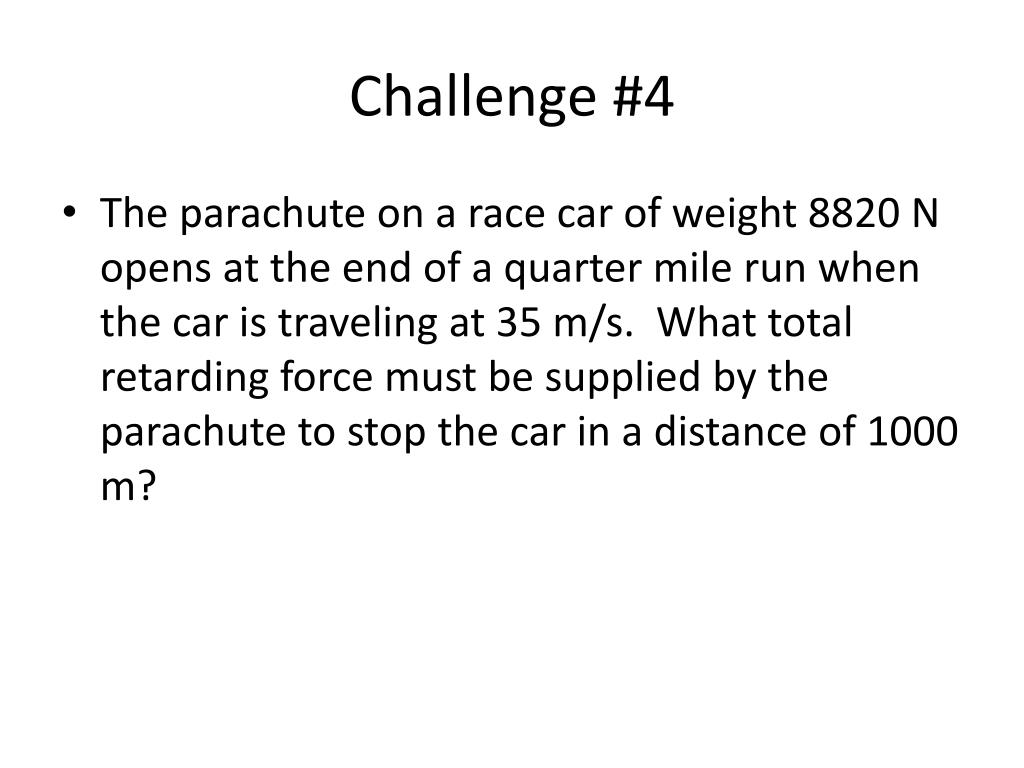 Challenge #4

• The parachute on a race car of weight 8820 N opens at the end of a quarter mile run when the car is traveling at 35 m/s.  What total retarding force must be supplied by the parachute to stop the car in a distance of 1000 m?